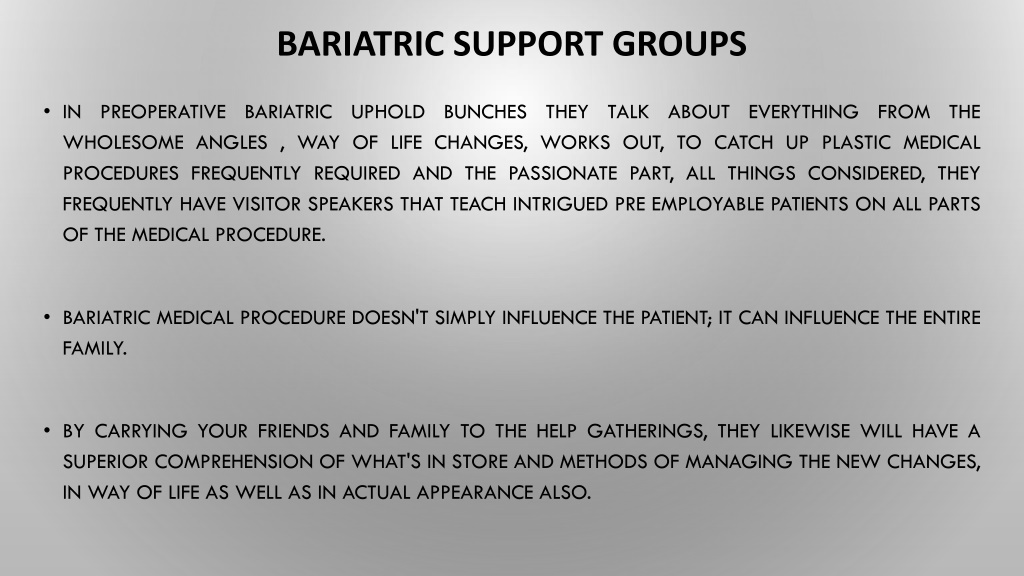 BARIATRIC SUPPORT GROUPS

• IN PREOPERATIVE BARIATRIC UPHOLD BUNCHES THEY TALK ABOUT EVERYTHING FROM THE WHOLESOME ANGLES , WAY OF LIFE CHANGES, WORKS OUT, TO CATCH UP PLASTIC MEDICAL PROCEDURES FREQUENTLY REQUIRED AND THE PASSIONATE PART, ALL THINGS CONSIDERED, THEY FREQUENTLY HAVE VISITOR SPEAKERS THAT TEACH INTRIGUED PRE EMPLOYABLE PATIENTS ON ALL PARTS OF THE MEDICAL PROCEDURE.

• BARIATRIC MEDICAL PROCEDURE DOESN'T SIMPLY INFLUENCE THE PATIENT; IT CAN INFLUENCE THE ENTIRE FAMILY.

• BY CARRYING YOUR FRIENDS AND FAMILY TO THE HELP GATHERINGS, THEY LIKEWISE WILL HAVE A SUPERIOR COMPREHENSION OF WHAT'S IN STORE AND METHODS OF MANAGING THE NEW CHANGES, IN WAY OF LIFE AS WELL AS IN ACTUAL APPEARANCE ALSO.